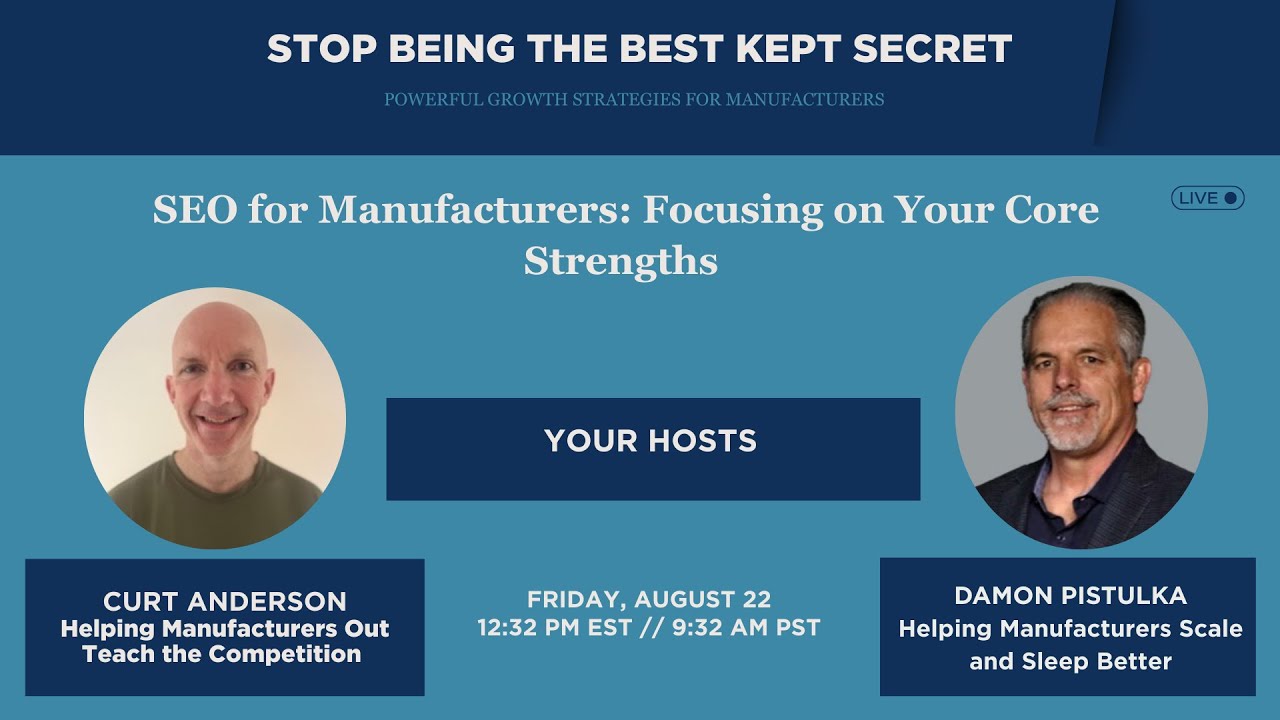 STOP BEING THE BEST KEPT SECRET

POWERFUL GROWTH STRATEGIES FOR MANUFACTURERS

SEO for Manufacturers: Focusing on Your Core Strengths

LIVE

YOUR HOSTS

CURT ANDERSON
Helping Manufacturers Out Teach the Competition

FRIDAY, AUGUST 22
12:32 PM EST // 9:32 AM PST

DAMON PISTULKA
Helping Manufacturers Scale and Sleep Better